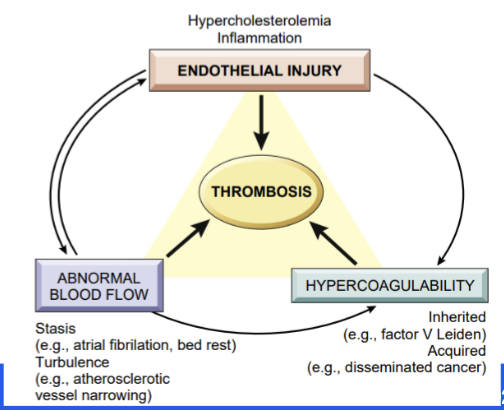 Hypercholesterolemia
Inflammation

ENDOTHELIAL INJURY

THROMBOSIS

ABNORMAL BLOOD FLOW

HYPERCOAGULABILITY

Stasis
(e.g., atrial fibrilation, bed rest)
Turbulence
(e.g., atherosclerotic vessel narrowing)

Inherited
(e.g., factor V Leiden)
Acquired
(e.g., disseminated cancer)